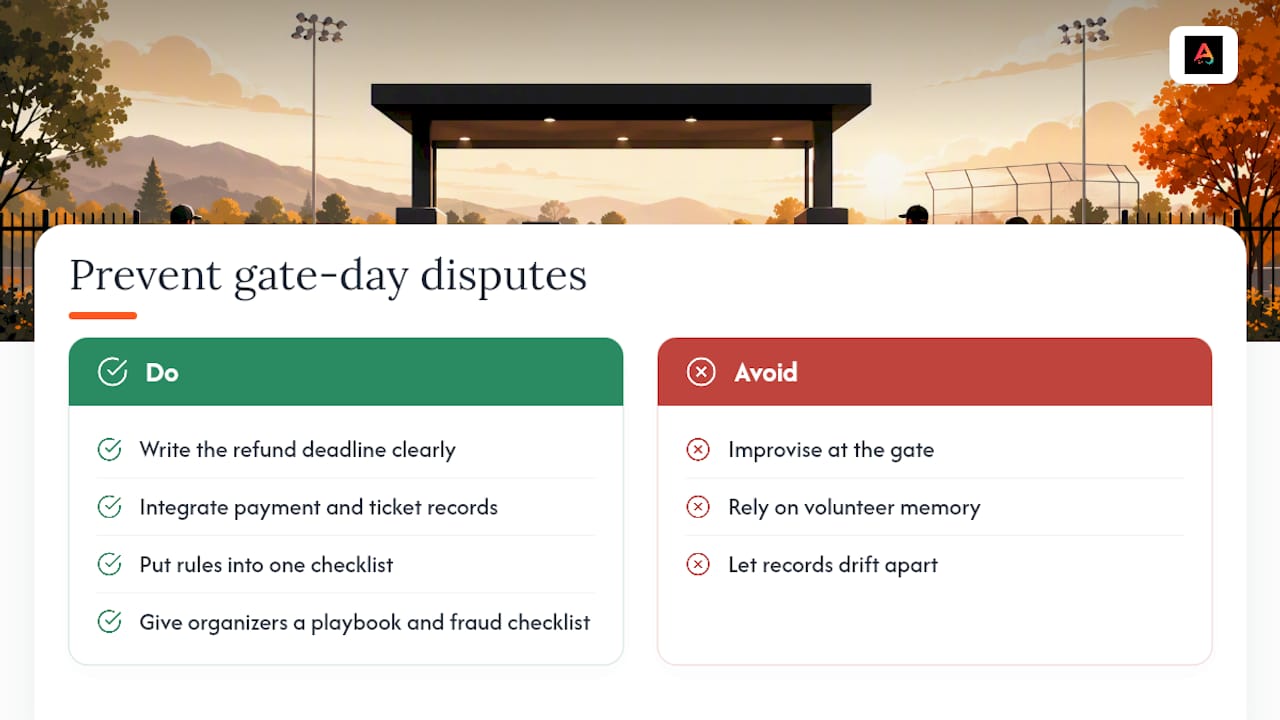 Prevent gate-day disputes

Do

Write the refund deadline clearly

Integrate payment and ticket records

Put rules into one checklist

Give organizers a playbook and fraud checklist

Avoid

Improvise at the gate

Rely on volunteer memory

Let records drift apart